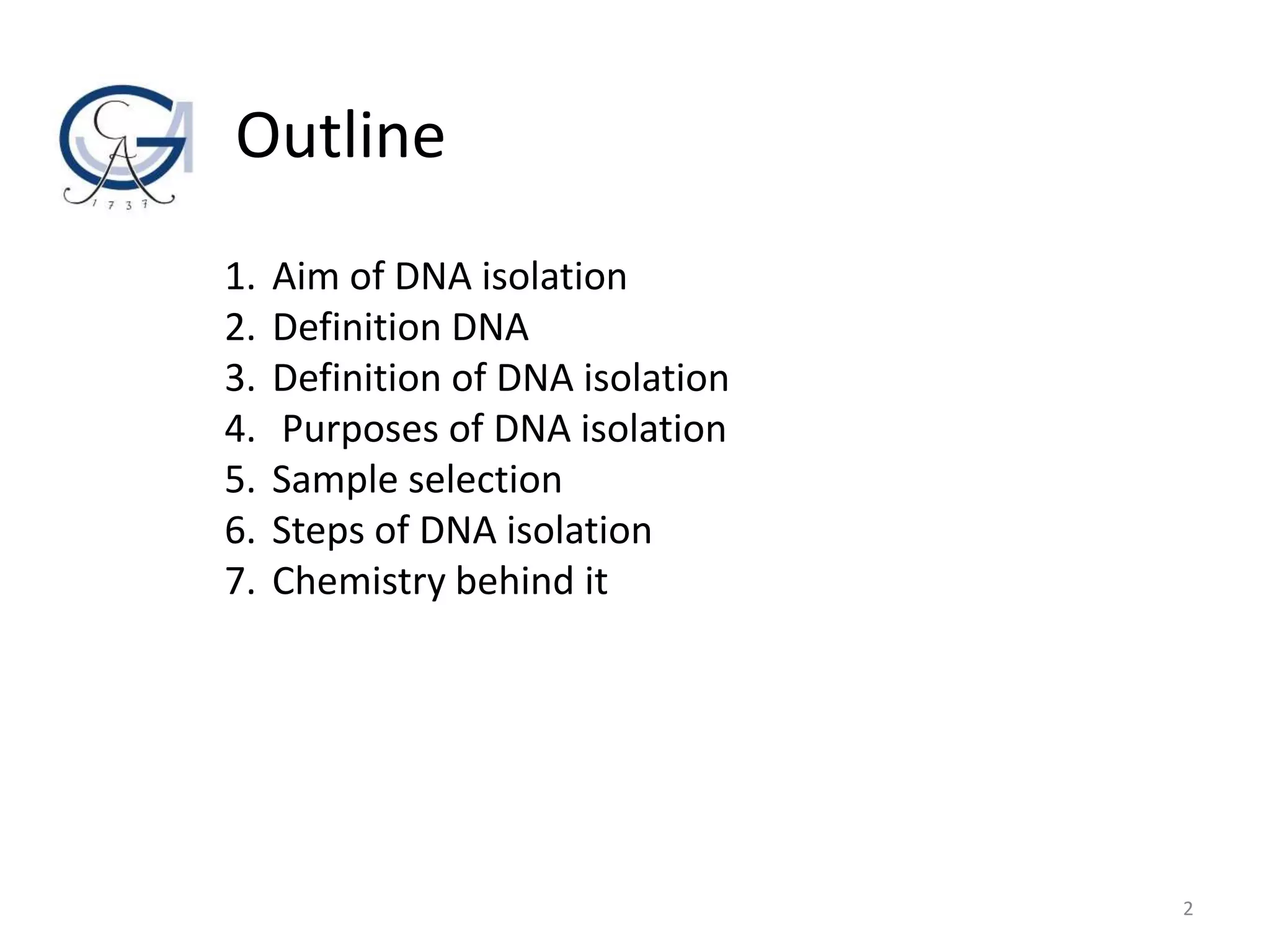 GA 1737

Outline

1. Aim of DNA isolation
2. Definition DNA
3. Definition of DNA isolation
4. Purposes of DNA isolation
5. Sample selection
6. Steps of DNA isolation
7. Chemistry behind it

2